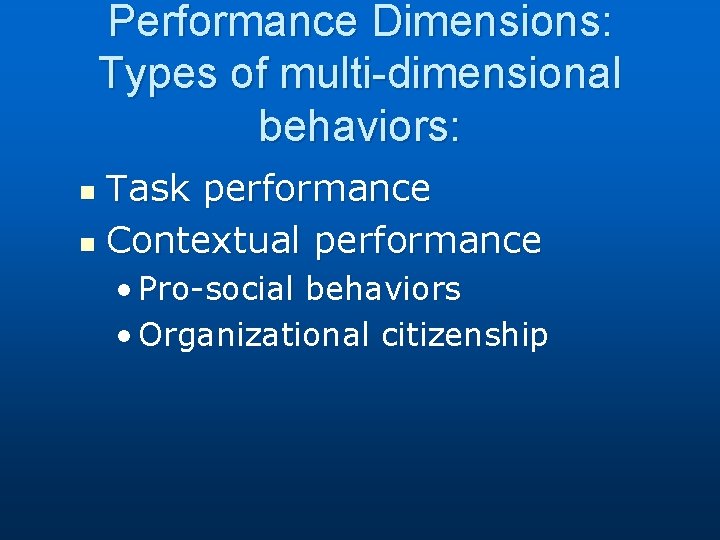 Performance Dimensions: Types of multi-dimensional behaviors:

- Task performance
- Contextual performance
  - Pro-social behaviors
  - Organizational citizenship